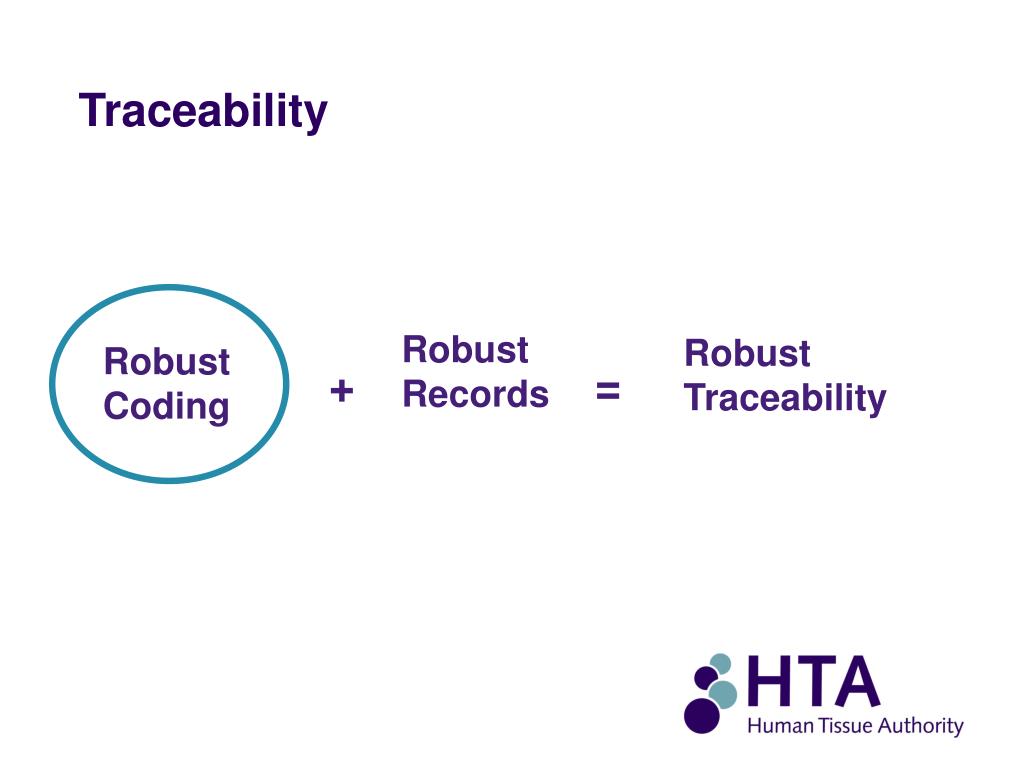 Traceability

Robust Coding

+

Robust Records

=

Robust Traceability

HTA
Human Tissue Authority